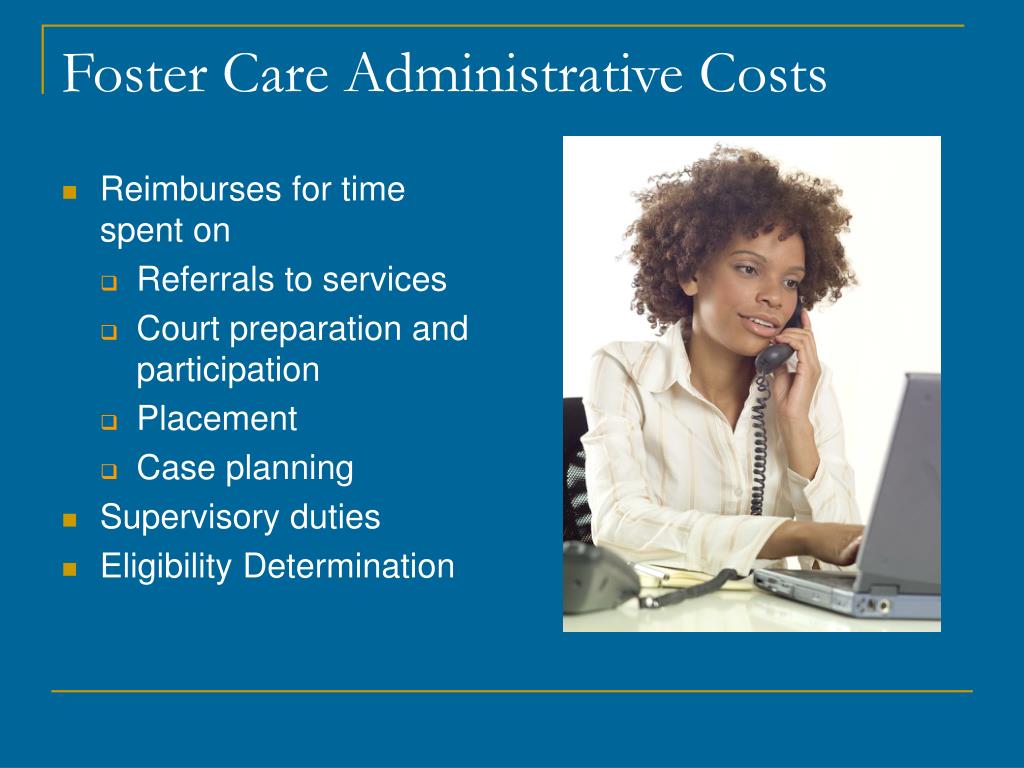 Foster Care Administrative Costs

- Reimburses for time spent on
  - Referrals to services
  - Court preparation and participation
  - Placement
  - Case planning
- Supervisory duties
- Eligibility Determination